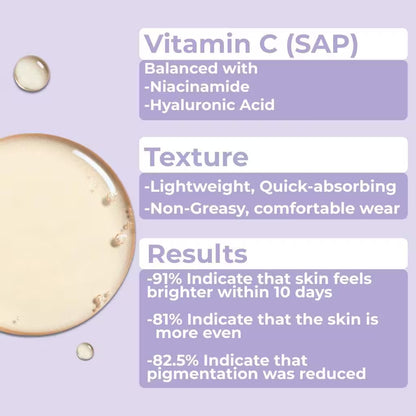 Vitamin C (SAP)

Balanced with
-Niacinamide
-Hyaluronic Acid

Texture

-Lightweight, Quick-absorbing
-Non-Greasy, comfortable wear

Results

-91% Indicate that skin feels brighter within 10 days

-81% Indicate that the skin is more even

-82.5% Indicate that pigmentation was reduced